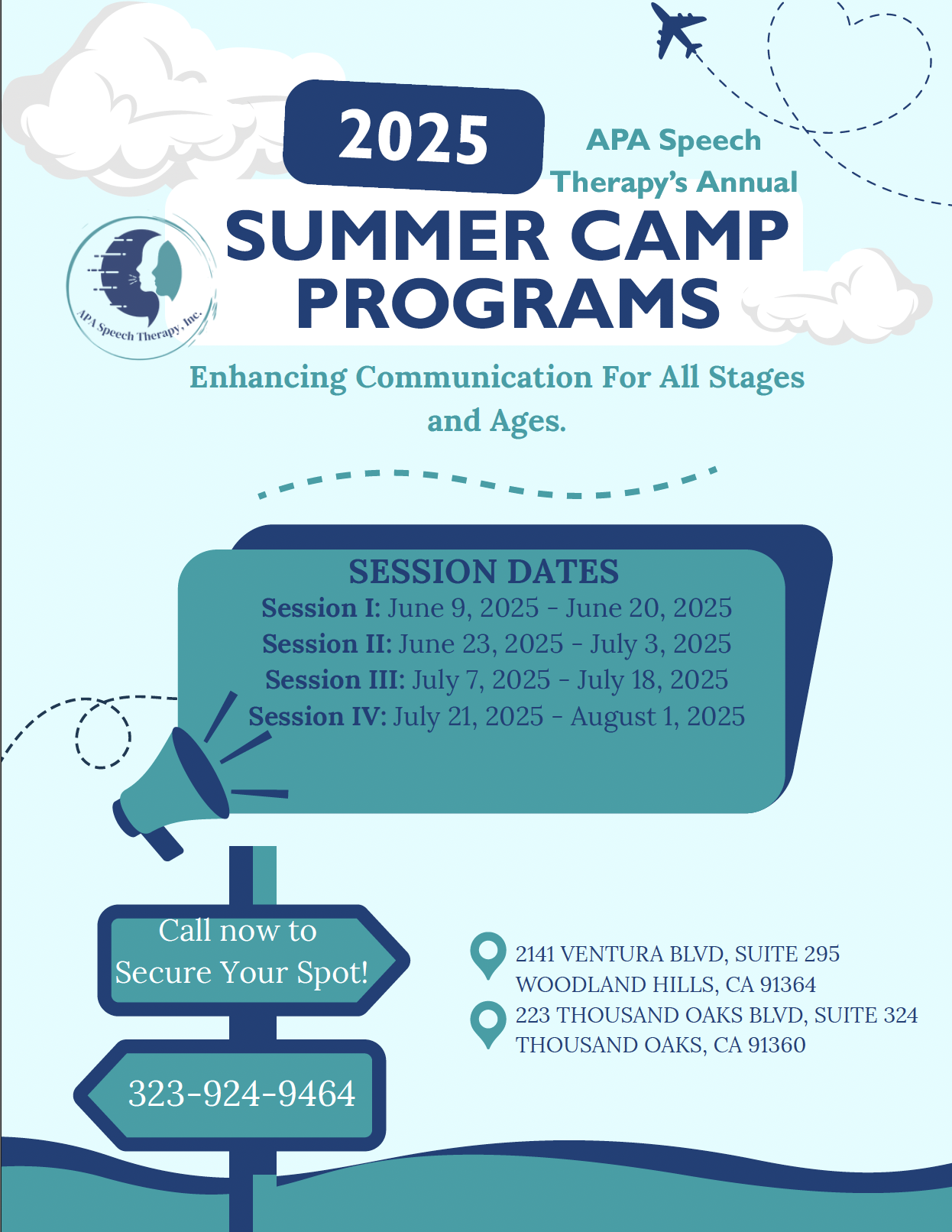 2025

APA Speech Therapy's Annual

SUMMER CAMP PROGRAMS

APA Speech Therapy, Inc.

Enhancing Communication For All Stages and Ages.

SESSION DATES
Session I: June 9, 2025 - June 20, 2025
Session II: June 23, 2025 - July 3, 2025
Session III: July 7, 2025 - July 18, 2025
Session IV: July 21, 2025 - August 1, 2025

Call now to Secure Your Spot!

323-924-9464

2141 VENTURA BLVD, SUITE 295
WOODLAND HILLS, CA 91364
223 THOUSAND OAKS BLVD, SUITE 324
THOUSAND OAKS, CA 91360